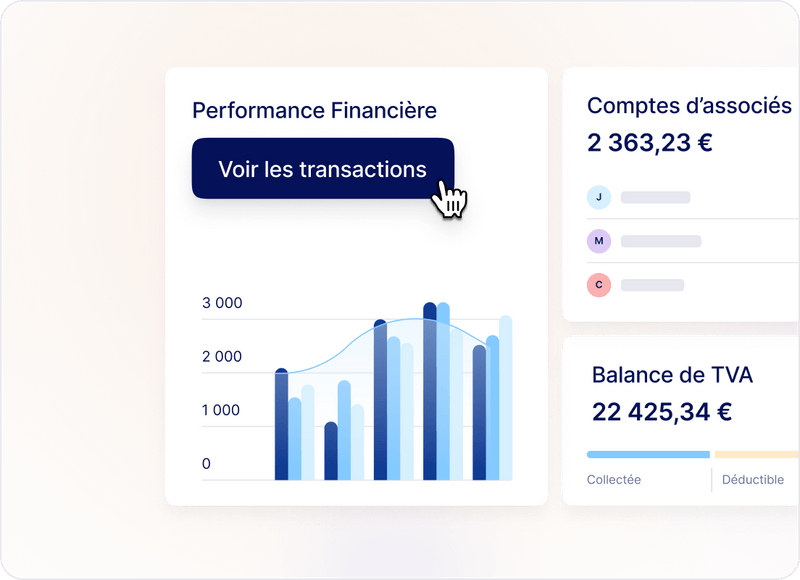 Performance Financière

Voir les transactions

3 000
2 000
1 000
0

Comptes d'associés
2 363,23 €

J
M
C

Balance de TVA
22 425,34 €

Collectée
Déductible